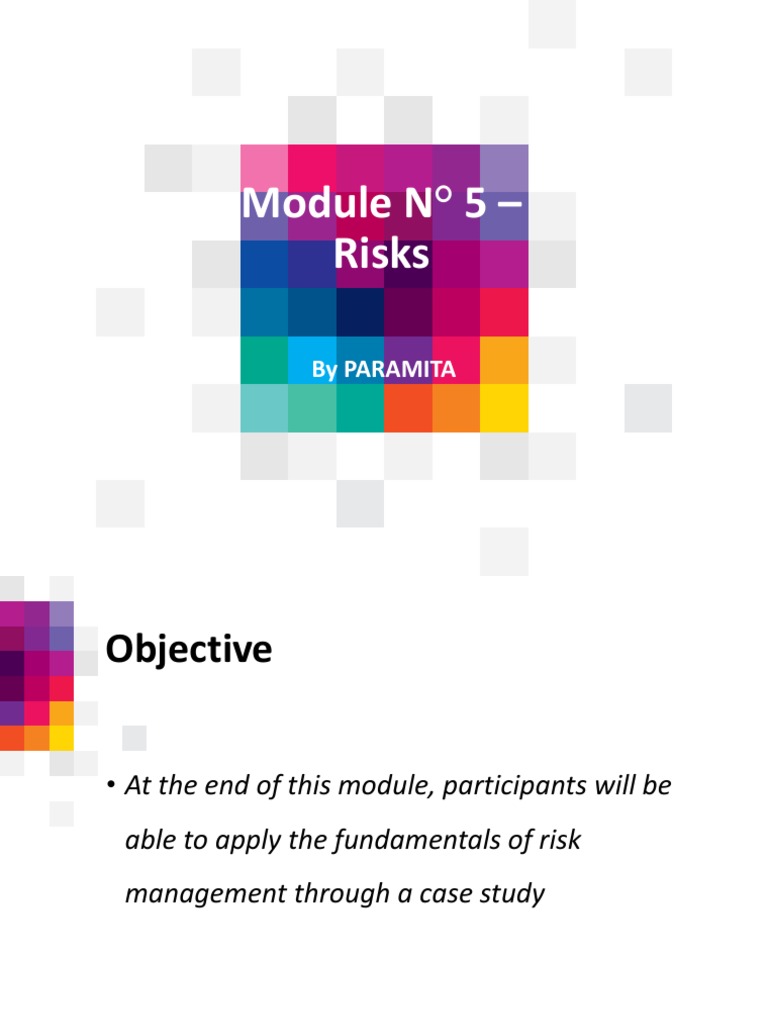 Module N° 5 – Risks

By PARAMITA

Objective

• At the end of this module, participants will be able to apply the fundamentals of risk management through a case study